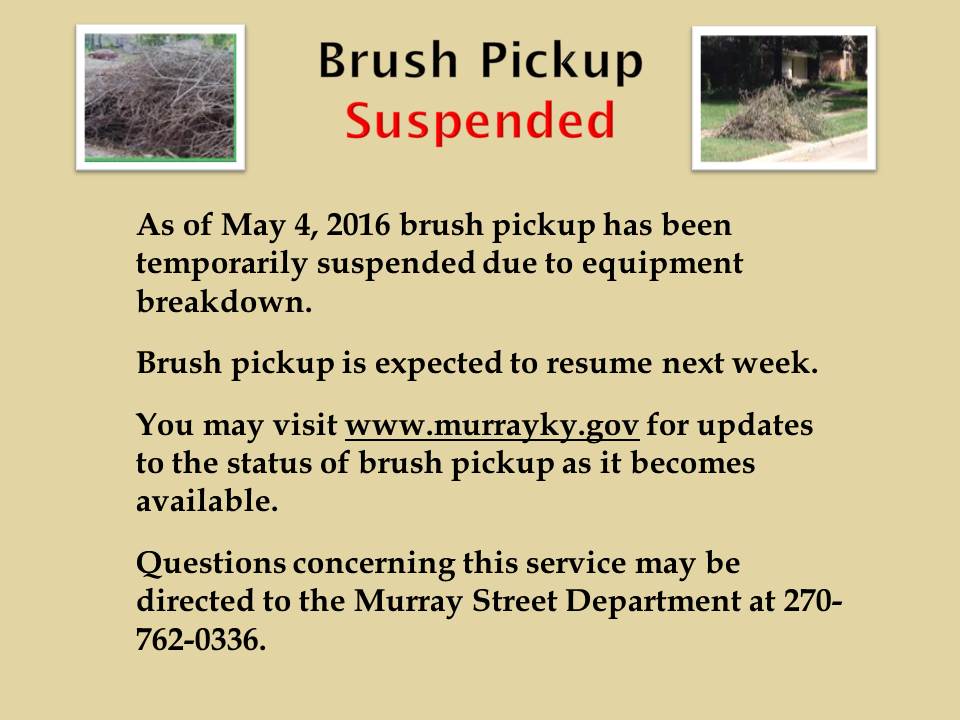 Brush Pickup
Suspended

As of May 4, 2016 brush pickup has been temporarily suspended due to equipment breakdown.

Brush pickup is expected to resume next week.

You may visit www.murrayky.gov for updates to the status of brush pickup as it becomes available.

Questions concerning this service may be directed to the Murray Street Department at 270-762-0336.